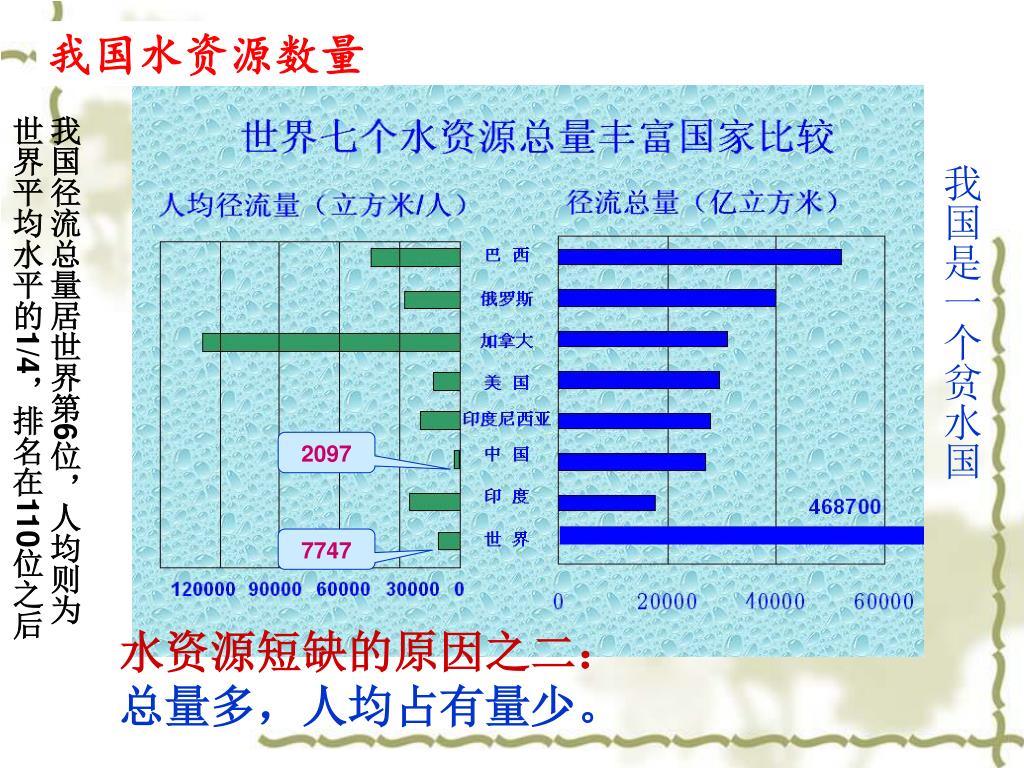 我国水资源数量

我国径流总量居世界第6位，人均则为世界平均水平的1/4，排名在110位之后

世界七个水资源总量丰富国家比较

人均径流量（立方米/人）

径流总量（亿立方米）

巴 西
俄罗斯
加拿大
美 国
印度尼西亚
中 国
印 度
世 界

2097
7747
468700

120000 90000 60000 30000 0

0 20000 40000 60000

我国是一个贫水国

水资源短缺的原因之二：
总量多，人均占有量少。